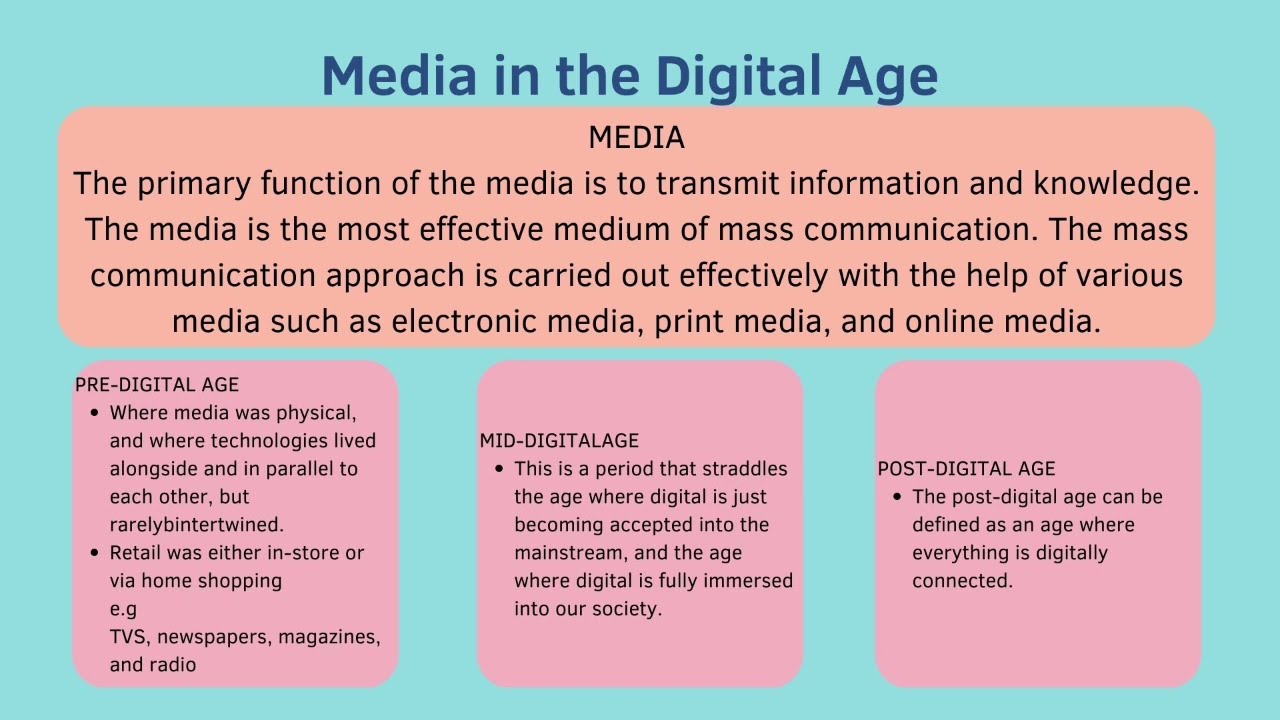 Media in the Digital Age

MEDIA
The primary function of the media is to transmit information and knowledge. The media is the most effective medium of mass communication. The mass communication approach is carried out effectively with the help of various media such as electronic media, print media, and online media.

PRE-DIGITAL AGE
- Where media was physical, and where technologies lived alongside and in parallel to each other, but rarelybintertwined.
- Retail was either in-store or via home shopping
e.g
TVS, newspapers, magazines, and radio

MID-DIGITALAGE
- This is a period that straddles the age where digital is just becoming accepted into the mainstream, and the age where digital is fully immersed into our society.

POST-DIGITAL AGE
- The post-digital age can be defined as an age where everything is digitally connected.